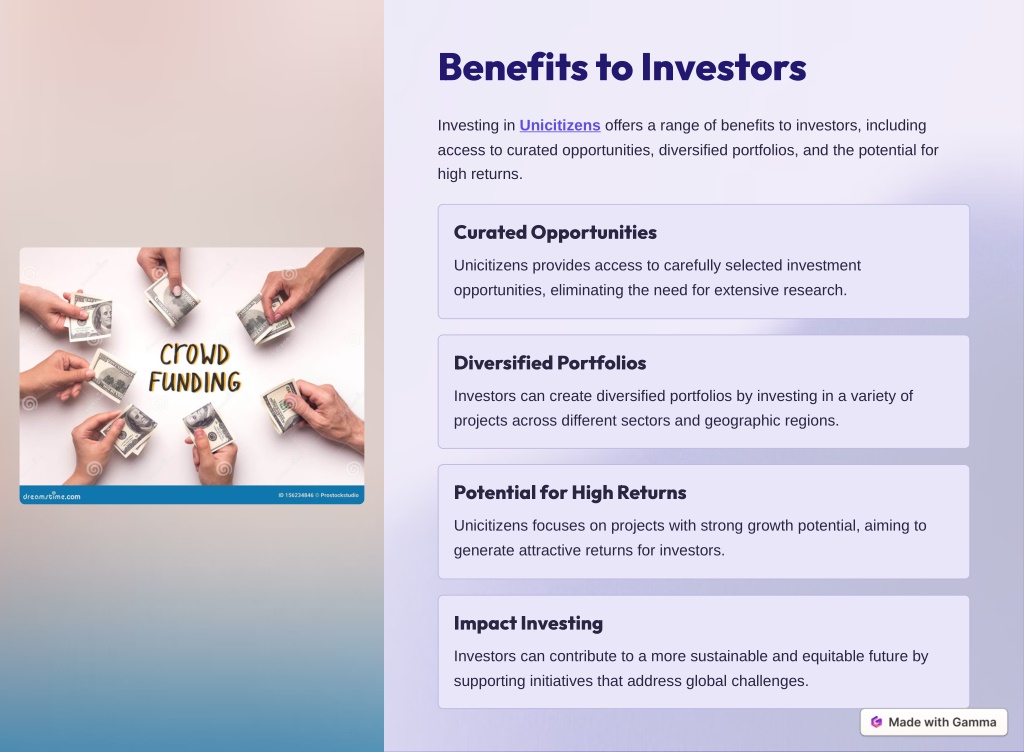 CROWD FUNDING

dreamstime.com

ID 156234846 © Prostockstudio

Benefits to Investors

Investing in Unicitizens offers a range of benefits to investors, including access to curated opportunities, diversified portfolios, and the potential for high returns.

Curated Opportunities

Unicitizens provides access to carefully selected investment opportunities, eliminating the need for extensive research.

Diversified Portfolios

Investors can create diversified portfolios by investing in a variety of projects across different sectors and geographic regions.

Potential for High Returns

Unicitizens focuses on projects with strong growth potential, aiming to generate attractive returns for investors.

Impact Investing

Investors can contribute to a more sustainable and equitable future by supporting initiatives that address global challenges.

Made with Gamma